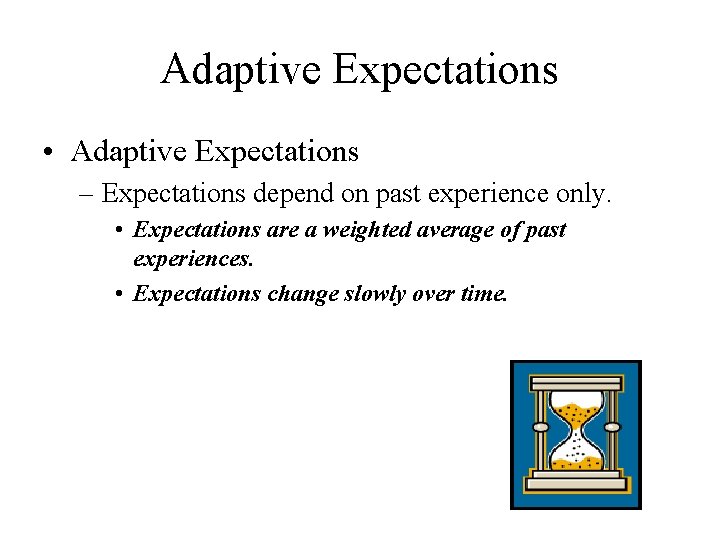 Adaptive Expectations

• Adaptive Expectations

– Expectations depend on past experience only.

• Expectations are a weighted average of past experiences.

• Expectations change slowly over time.